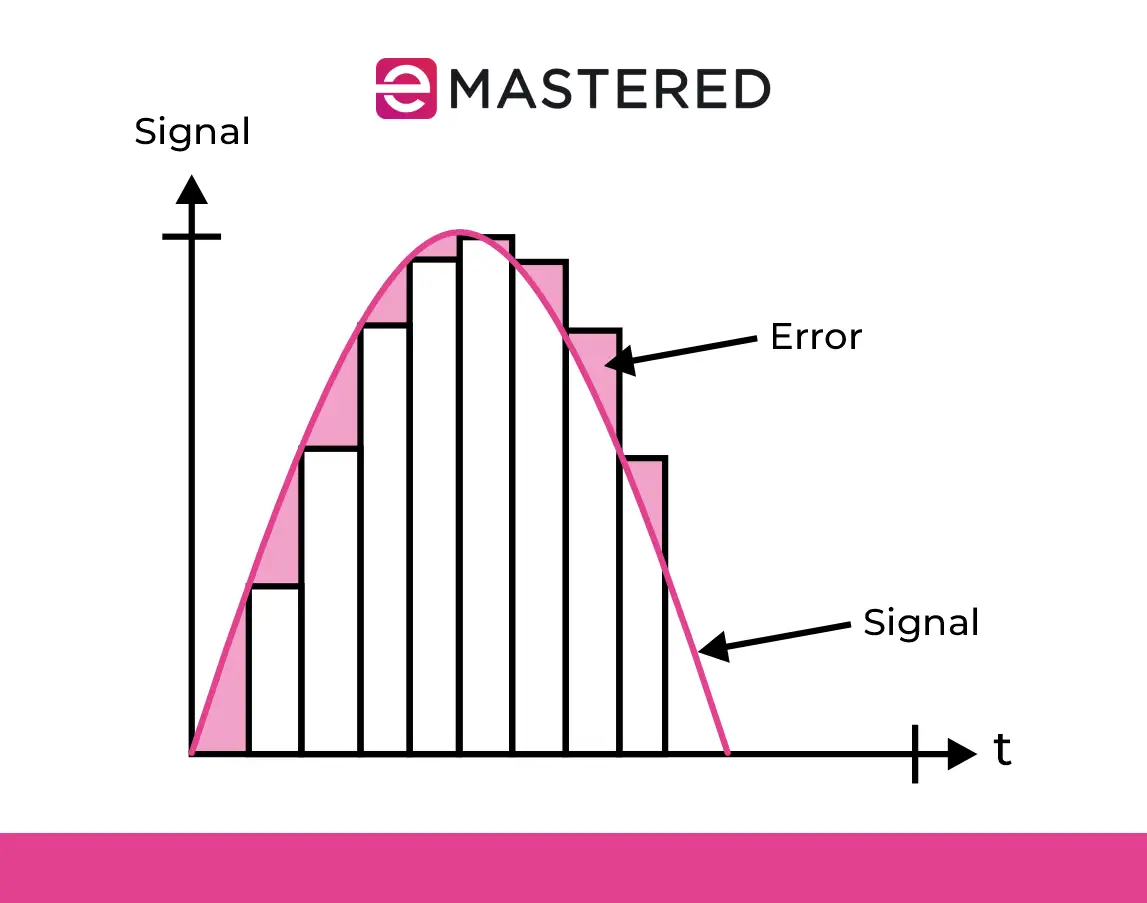 eMASTERED

Signal

Error

Signal

t